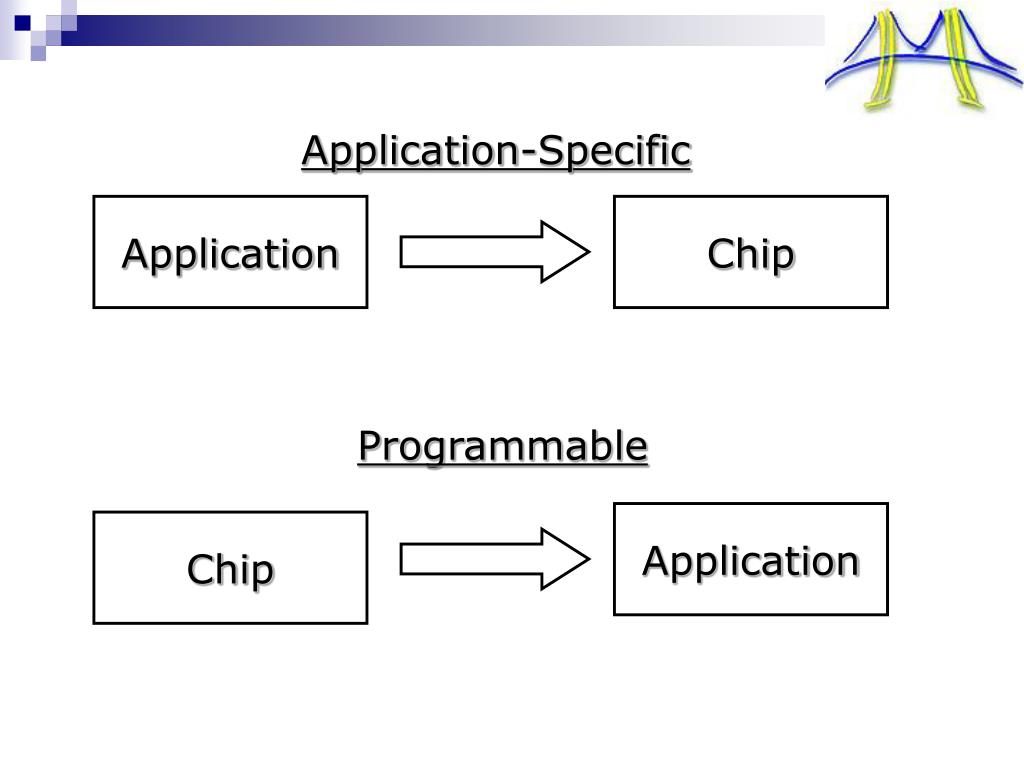 Application-Specific

Application

Chip

Programmable

Chip

Application